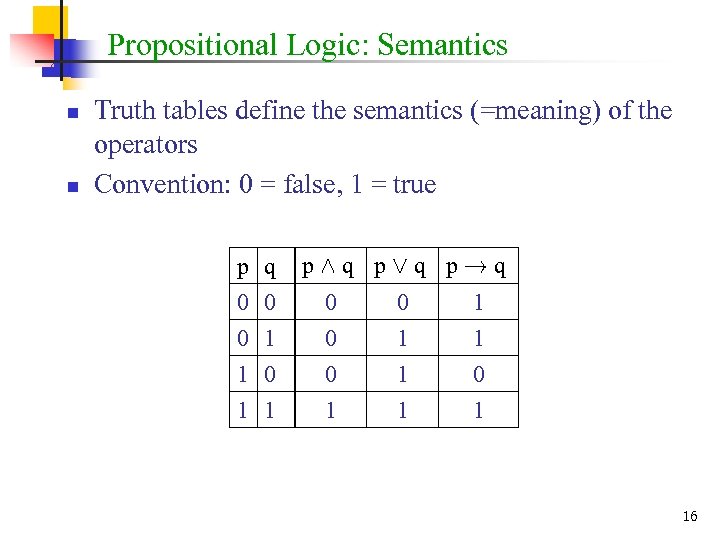 Propositional Logic: Semantics

- Truth tables define the semantics (=meaning) of the operators
- Convention: 0 = false, 1 = true

| p | q | $p \wedge q$ | $p \vee q$ | $p \rightarrow q$ |
|---|---|---|---|---|
| 0 | 0 | 0 | 0 | 1 |
| 0 | 1 | 0 | 1 | 1 |
| 1 | 0 | 0 | 1 | 0 |
| 1 | 1 | 1 | 1 | 1 |

16